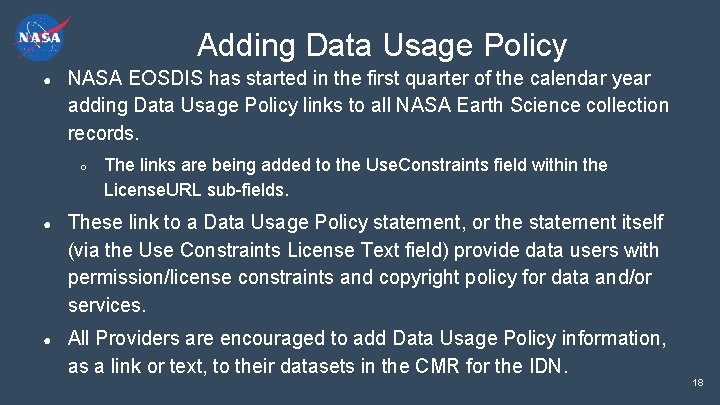 NASA

Adding Data Usage Policy

● NASA EOSDIS has started in the first quarter of the calendar year adding Data Usage Policy links to all NASA Earth Science collection records.

○ The links are being added to the UseConstraints field within the LicenseURL sub-fields.

● These link to a Data Usage Policy statement, or the statement itself (via the Use Constraints License Text field) provide data users with permission/license constraints and copyright policy for data and/or services.

● All Providers are encouraged to add Data Usage Policy information, as a link or text, to their datasets in the CMR for the IDN.

18